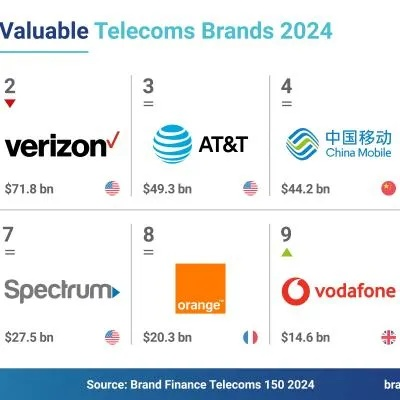 Valuable Telecoms Brands 2024

2

verizon

$71.8 bn

3
=

AT&T

$49.3 bn

4
=

中国移动
China Mobile

$44.2 bn

7
=

Spectrum

$27.5 bn

8
=

orange™

$20.3 bn

9

vodafone

$14.6 bn

Source: Brand Finance Telecoms 150 2024

bra